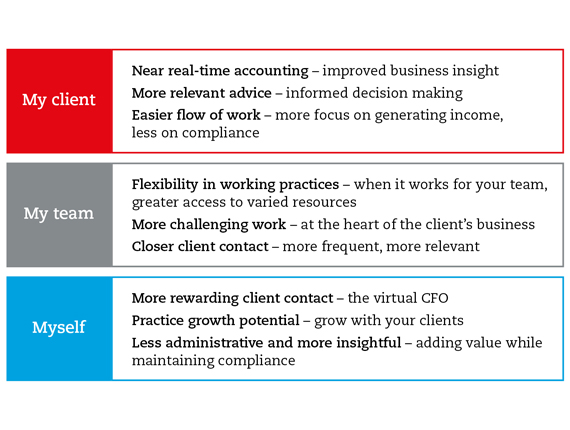 My client

Near real-time accounting – improved business insight

More relevant advice – informed decision making

Easier flow of work – more focus on generating income, less on compliance

My team

Flexibility in working practices – when it works for your team, greater access to varied resources

More challenging work – at the heart of the client's business

Closer client contact – more frequent, more relevant

Myself

More rewarding client contact – the virtual CFO

Practice growth potential – grow with your clients

Less administrative and more insightful – adding value while maintaining compliance